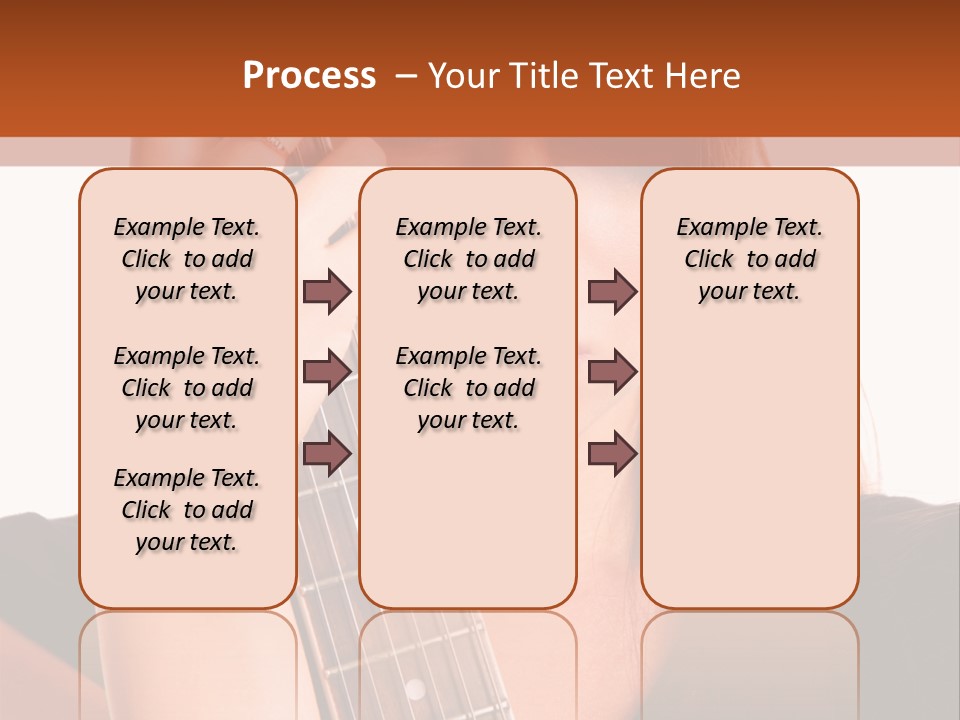 Process – Your Title Text Here

Example Text. Click to add your text.

Example Text. Click to add your text.

Example Text. Click to add your text.

Example Text. Click to add your text.

Example Text. Click to add your text.

Example Text. Click to add your text.